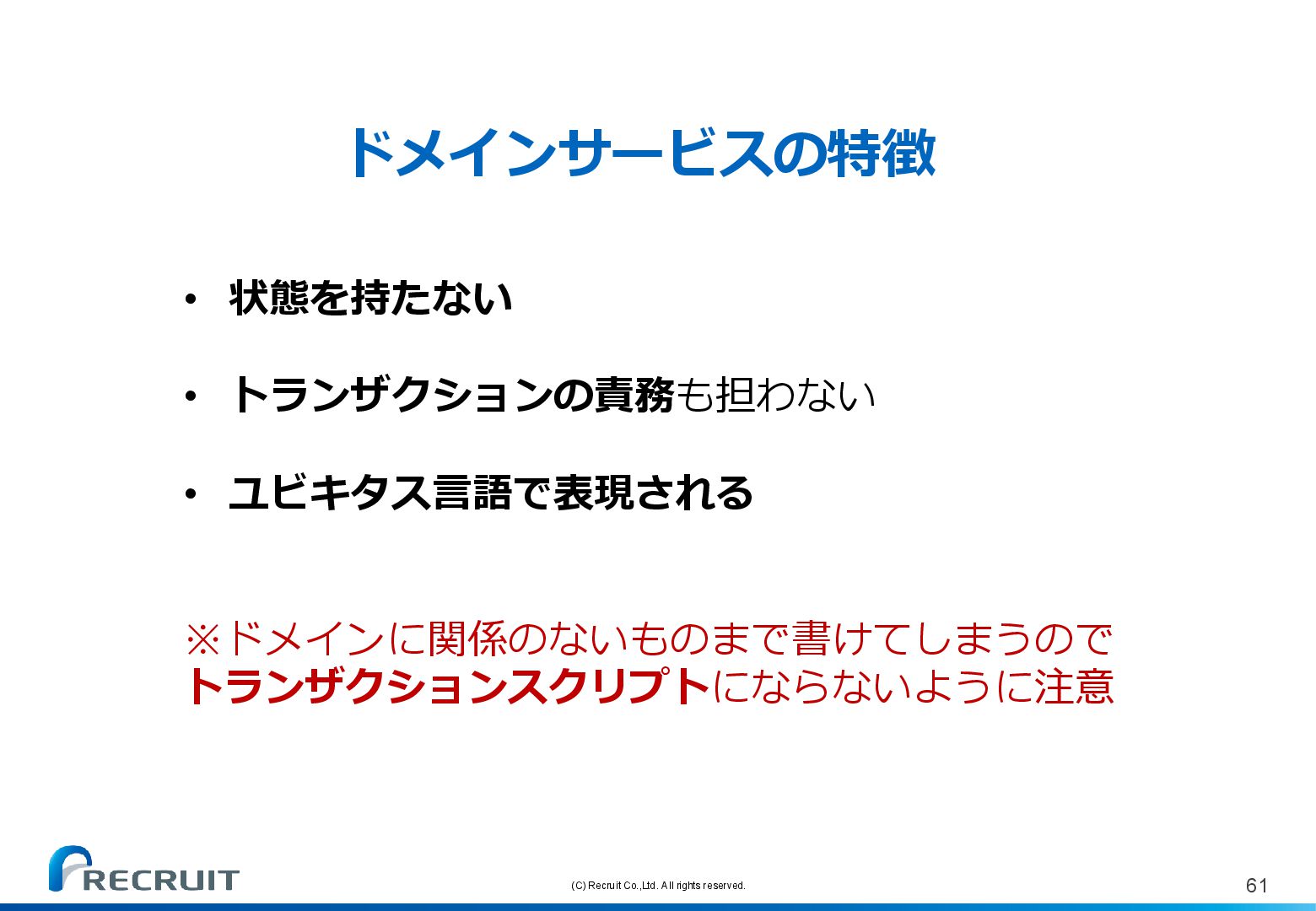 ドメインサービスの特徴

• 状態を持たない

• トランザクションの責務も担わない

• ユビキタス言語で表現される

※ドメインに関係のないものまで書けてしまうので
トランザクションスクリプトにならないように注意

RECRUIT

(C) Recruit Co.,Ltd. All rights reserved.

61